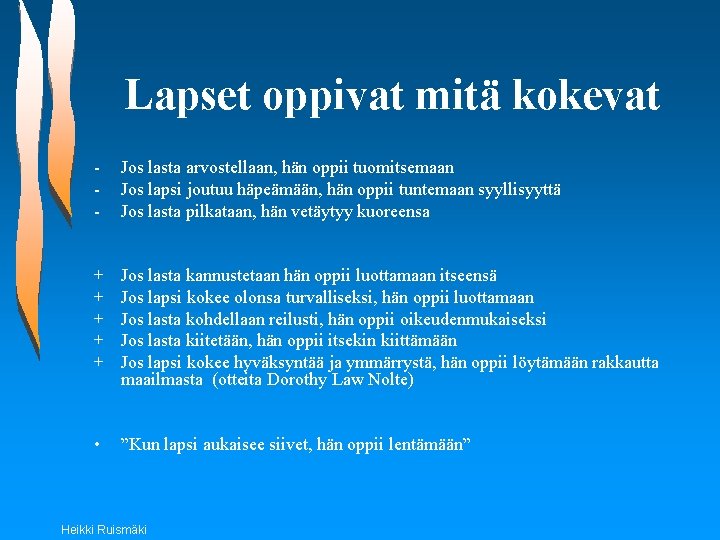 Lapset oppivat mitä kokevat

- Jos lasta arvostellaan, hän oppii tuomitsemaan
- Jos lapsi joutuu häpeämään, hän oppii tuntemaan syyllisyyttä
- Jos lasta pilkataan, hän vetäytyy kuoreensa

+ Jos lasta kannustetaan hän oppii luottamaan itseensä
+ Jos lapsi kokee olonsa turvalliseksi, hän oppii luottamaan
+ Jos lasta kohdellaan reilusti, hän oppii oikeudenmukaiseksi
+ Jos lasta kiitetään, hän oppii itsekin kiittämään
+ Jos lapsi kokee hyväksyntää ja ymmärrystä, hän oppii löytämään rakkautta maailmasta (otteita Dorothy Law Nolte)

• ”Kun lapsi aukaisee siivet, hän oppii lentämään”

Heikki Ruismäki